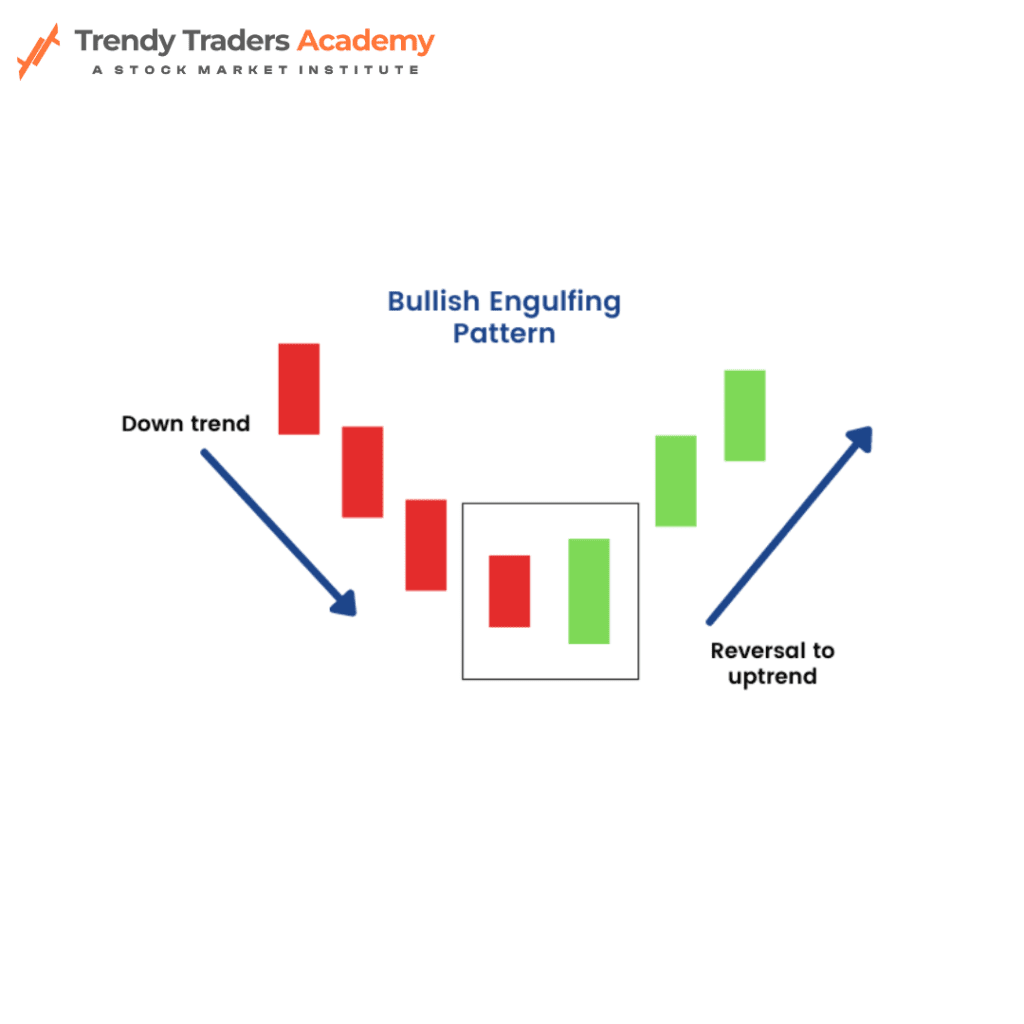 Trendy Traders Academy
A STOCK MARKET INSTITUTE

Bullish Engulfing Pattern

Down trend

Reversal to uptrend